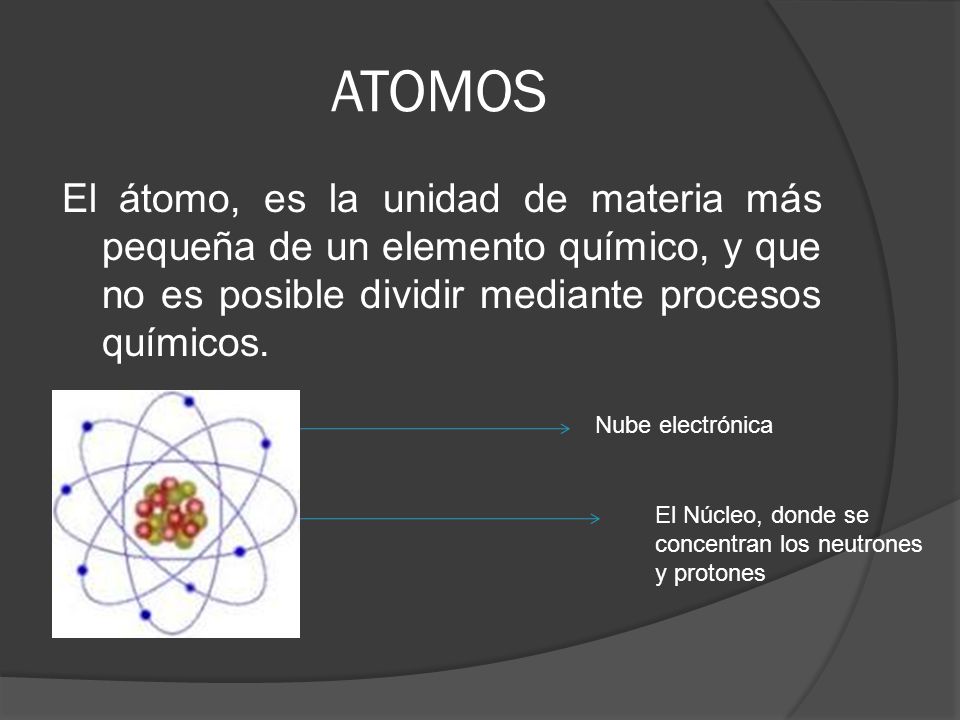 ATOMOS

El átomo, es la unidad de materia más pequeña de un elemento químico, y que no es posible dividir mediante procesos químicos.

Nube electrónica

El Núcleo, donde se concentran los neutrones y protones